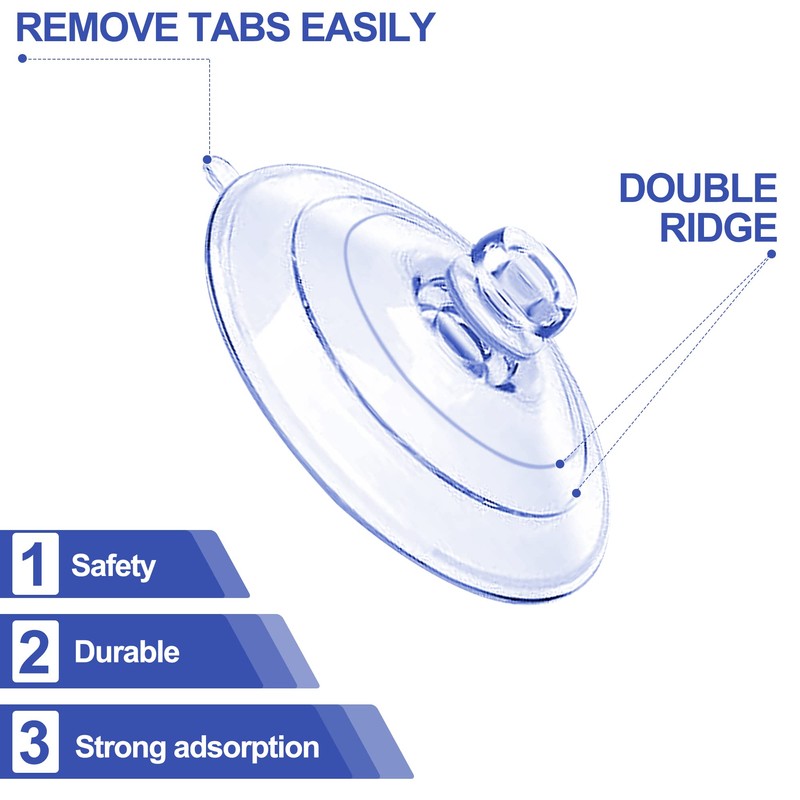 REMOVE TABS EASILY

DOUBLE RIDGE

1 Safety

2 Durable

3 Strong adsorption